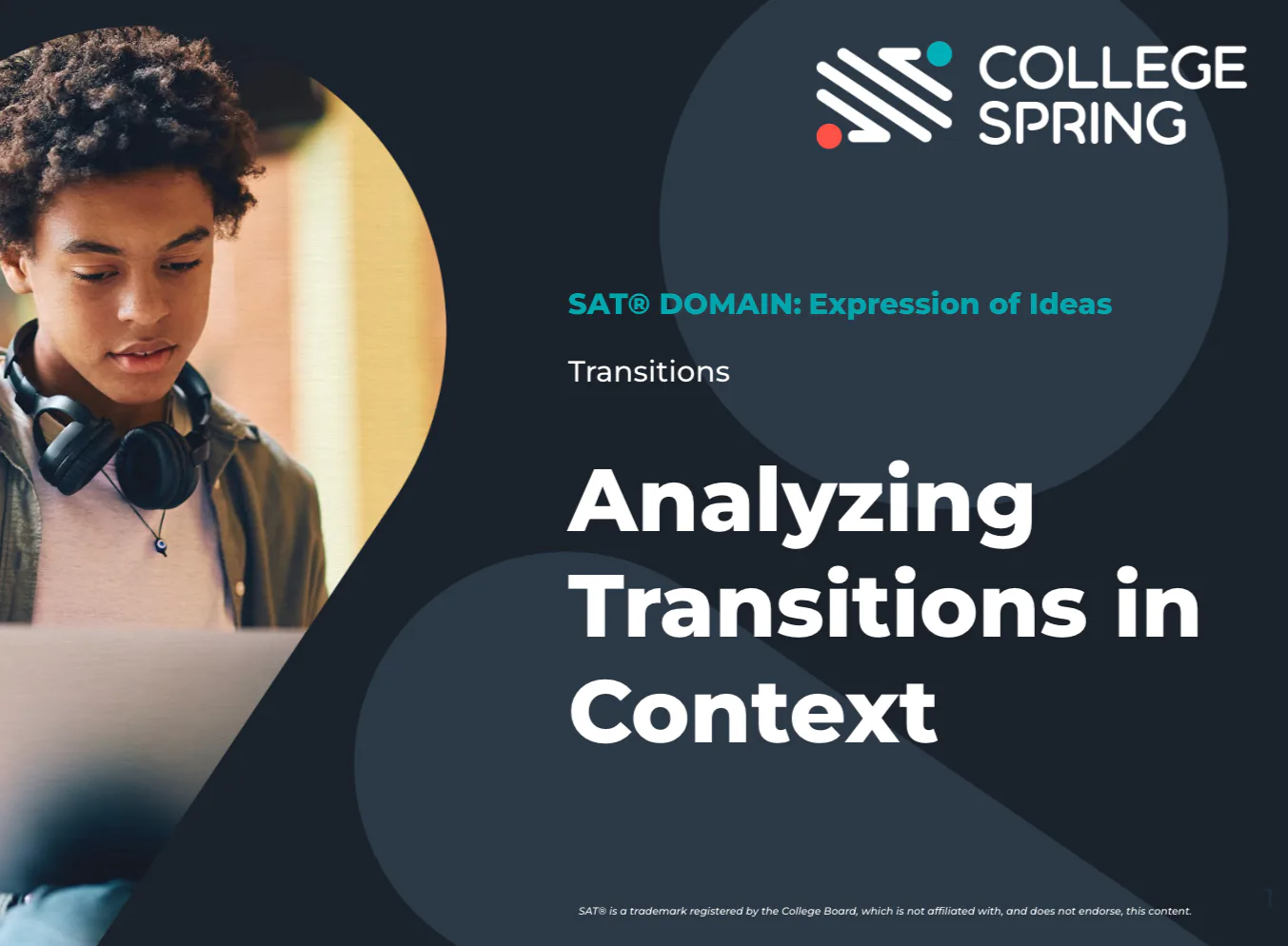 COLLEGE SPRING

SAT® DOMAIN: Expression of Ideas

Transitions

Analyzing Transitions in Context

SAT® is a trademark registered by the College Board, which is not affiliated with, and does not endorse, this content.

1